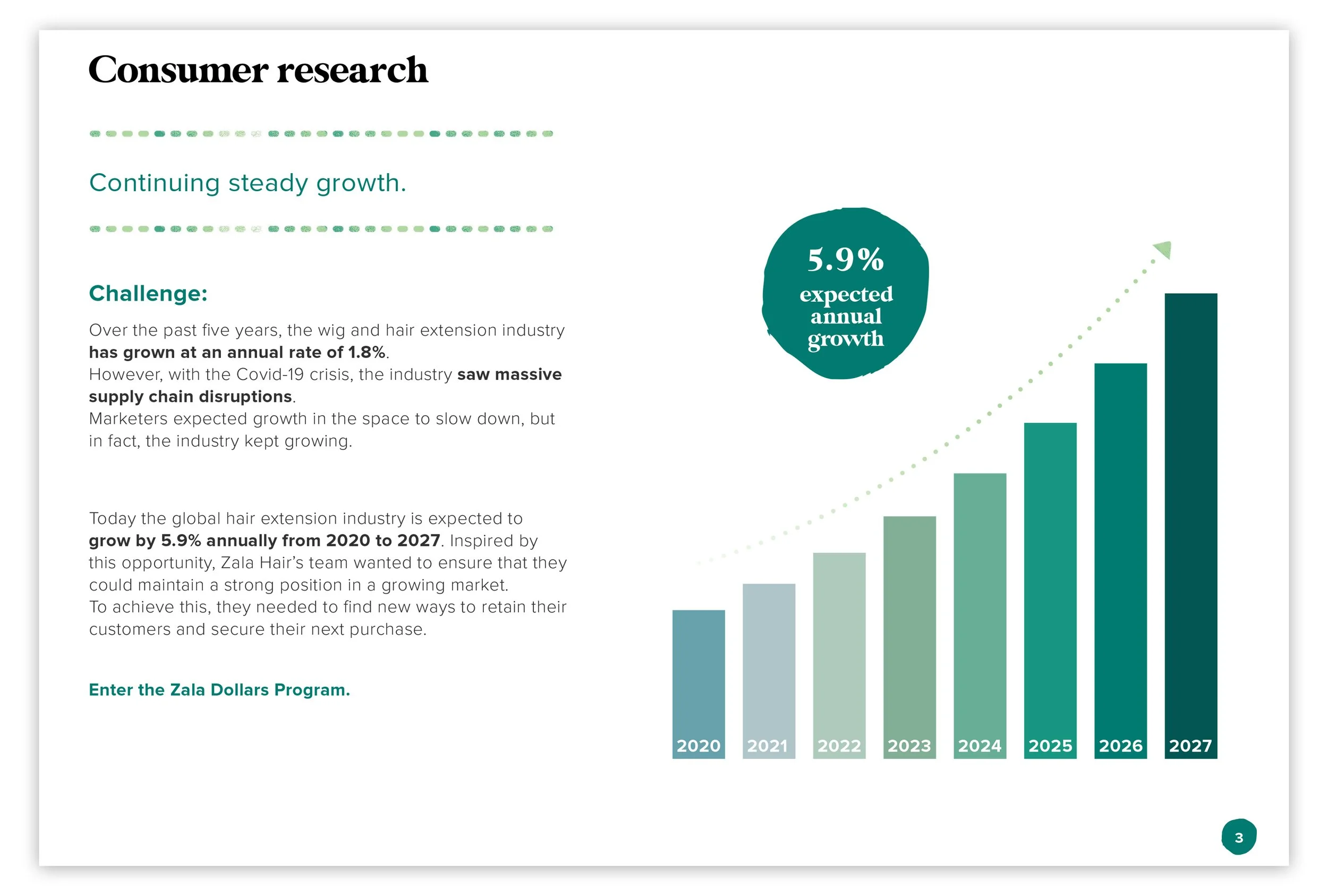 Consumer research

Continuing steady growth.

Challenge:

Over the past five years, the wig and hair extension industry has grown at an annual rate of 1.8%. However, with the Covid-19 crisis, the industry saw massive supply chain disruptions. Marketers expected growth in the space to slow down, but in fact, the industry kept growing.

Today the global hair extension industry is expected to grow by 5.9% annually from 2020 to 2027. Inspired by this opportunity, Zala Hair's team wanted to ensure that they could maintain a strong position in a growing market. To achieve this, they needed to find new ways to retain their customers and secure their next purchase.

Enter the Zala Dollars Program.

5.9% expected annual growth

2020 2021 2022 2023 2024 2025 2026 2027

3